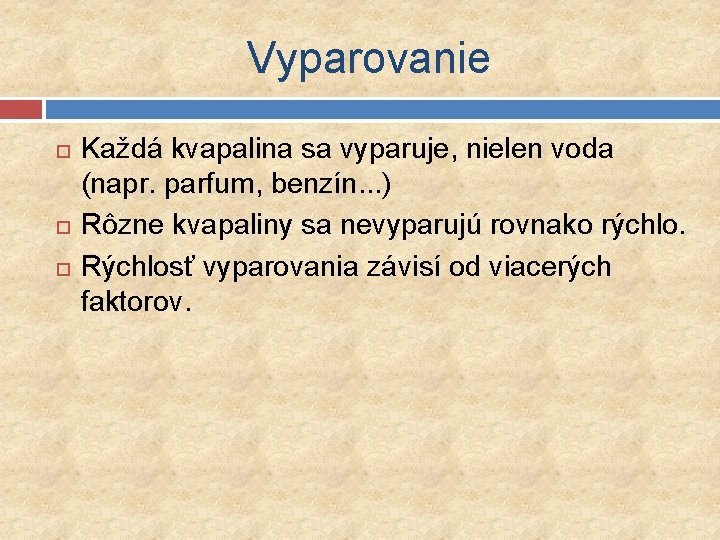 Vyparovanie

Každá kvapalina sa vyparuje, nielen voda (napr. parfum, benzín...)

Rôzne kvapaliny sa nevyparujú rovnako rýchlo.

Rýchlosť vyparovania závisí od viacerých faktorov.